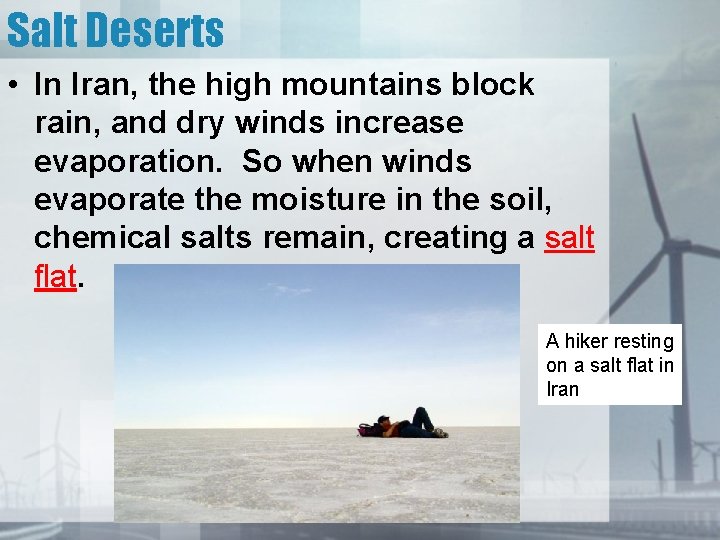 Salt Deserts

• In Iran, the high mountains block rain, and dry winds increase evaporation. So when winds evaporate the moisture in the soil, chemical salts remain, creating a salt flat.

A hiker resting on a salt flat in Iran